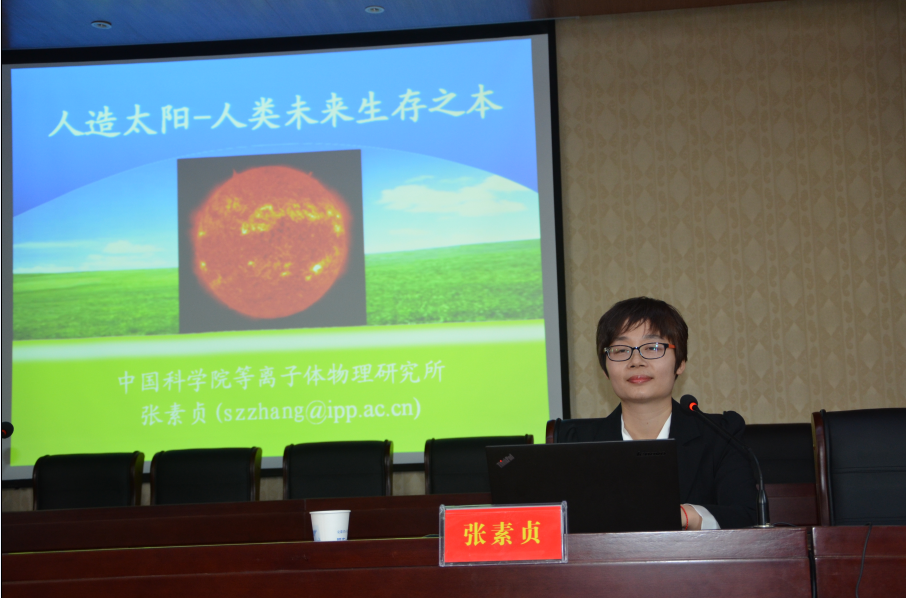 人造太阳-人类未来生存之本

中国科学院等离子体物理研究所
张素贞 (szzhang@ipp.ac.cn)

张素贞